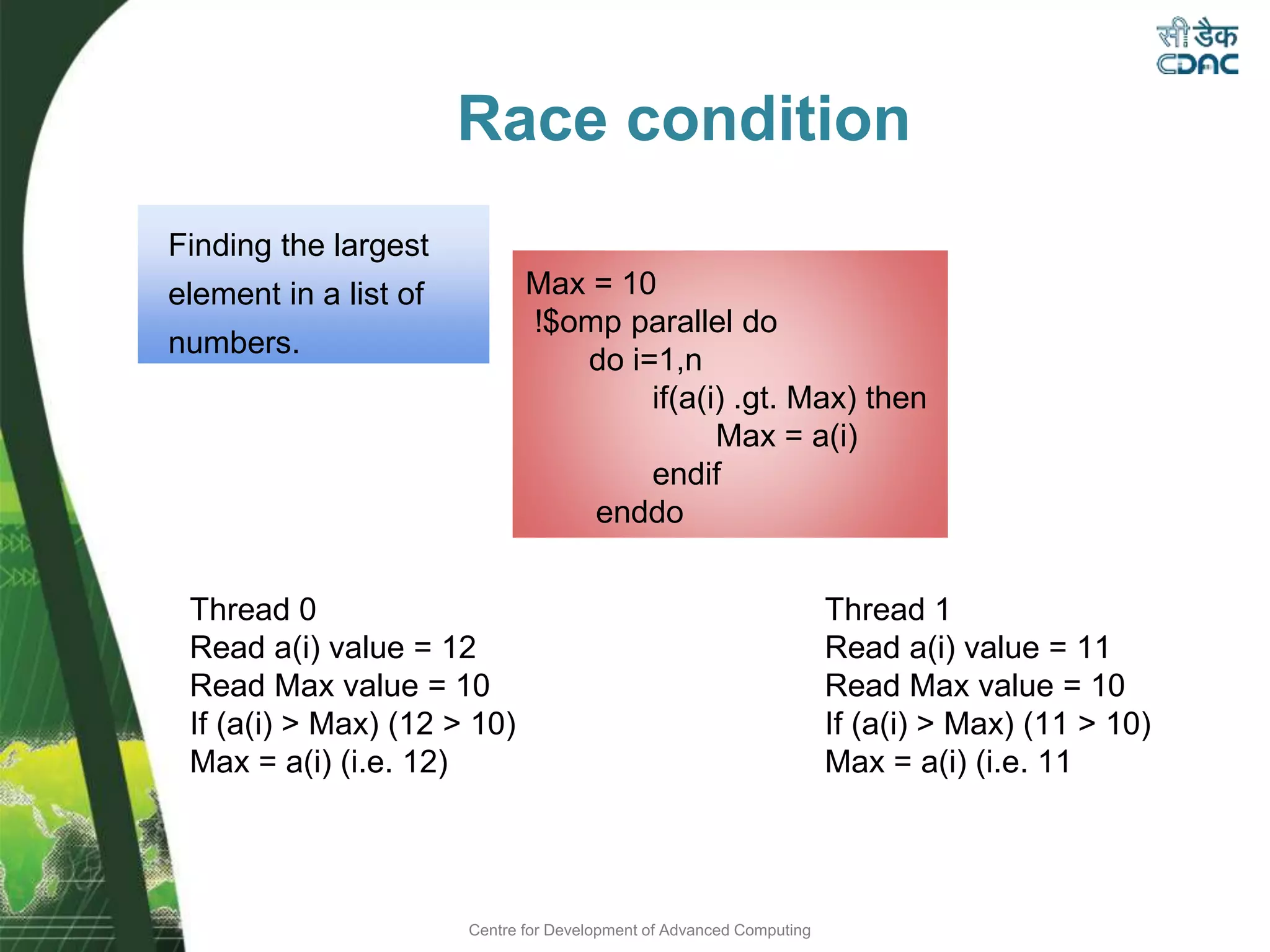 सी डैक
CDAC

Race condition

Finding the largest element in a list of numbers.

Max = 10
!$omp parallel do
do i=1,n
if(a(i) .gt. Max) then
Max = a(i)
endif
enddo

Thread 0
Read a(i) value = 12
Read Max value = 10
If (a(i) > Max) (12 > 10)
Max = a(i) (i.e. 12)

Thread 1
Read a(i) value = 11
Read Max value = 10
If (a(i) > Max) (11 > 10)
Max = a(i) (i.e. 11

Centre for Development of Advanced Computing